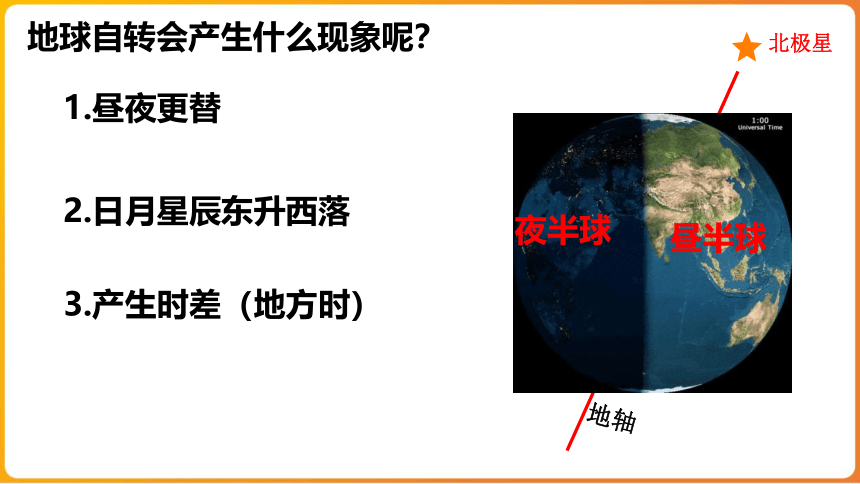 地球自转会产生什么现象呢?

1.昼夜更替

2.日月星辰东升西落

3.产生时差（地方时）

北极星

1:00
Universal Time

夜半球

昼半球

地轴